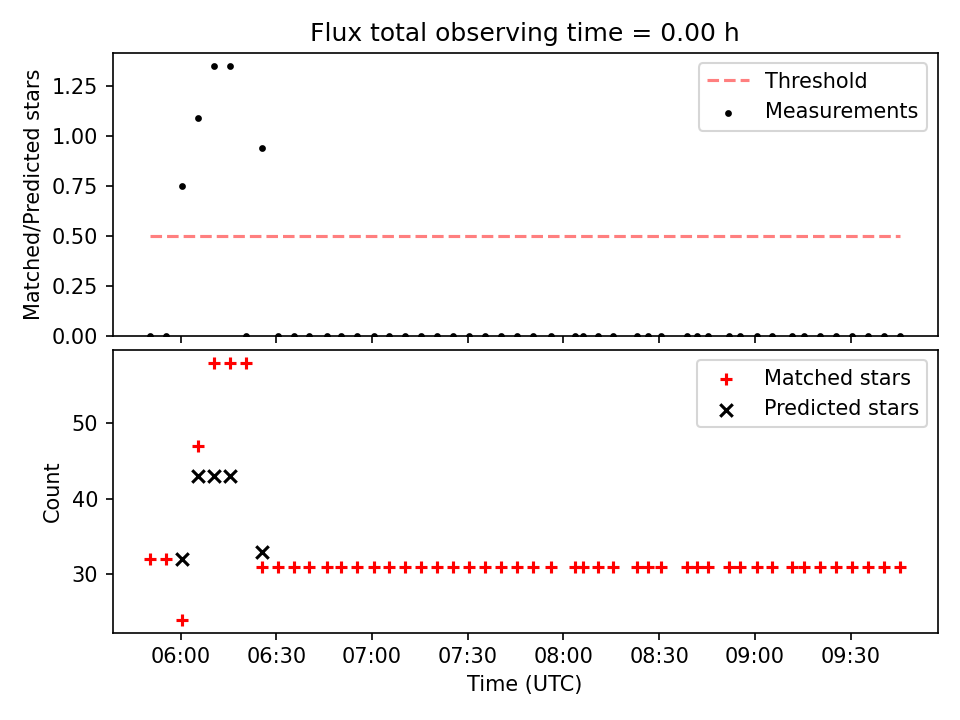 Flux total observing time = 0.00 h

Matched/Predicted stars

1.25
1.00
0.75
0.50
0.25
0.00

Threshold
Measurements

Count

50
40
30

Matched stars
Predicted stars

06:00
06:30
07:00
07:30
08:00
08:30
09:00
09:30

Time (UTC)